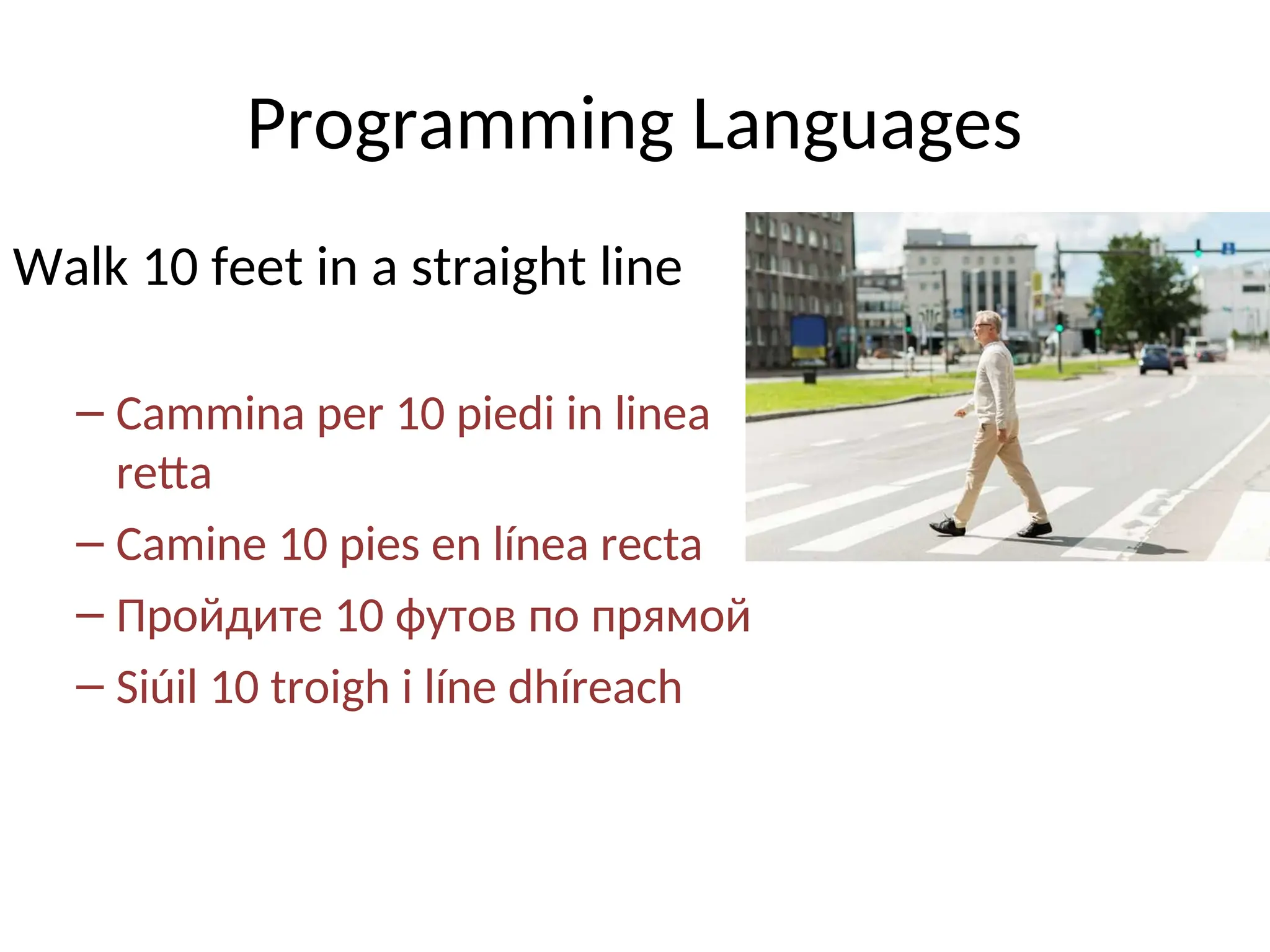 Programming Languages

Walk 10 feet in a straight line

– Cammina per 10 piedi in linea retta
– Camine 10 pies en línea recta
– Пройдите 10 футов по прямой
– Siúil 10 troigh i líne dhíreach